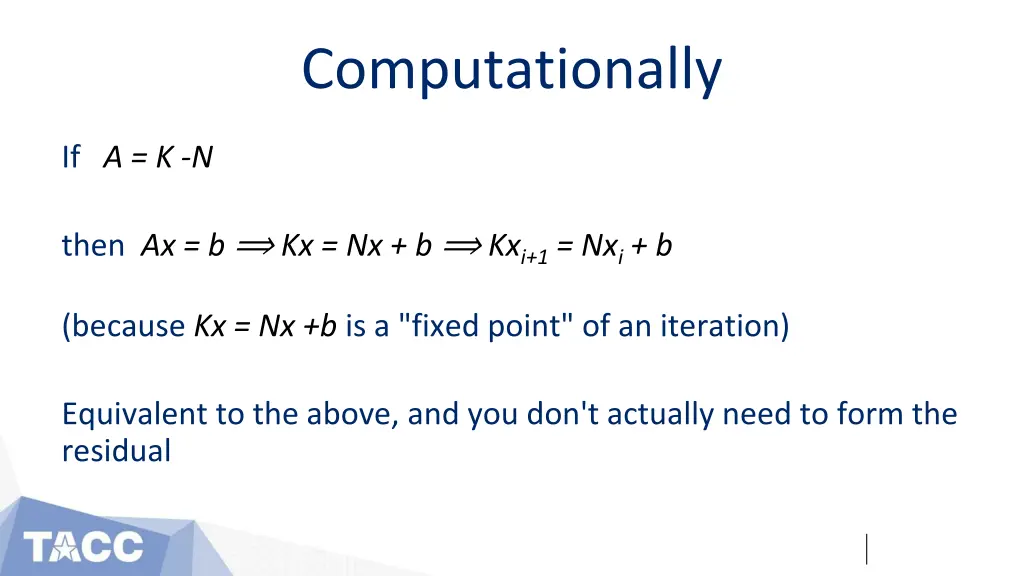 Computationally

If $A = K - N$

then $Ax = b \Longrightarrow Kx = Nx + b \Longrightarrow Kx_{i+1} = Nx_i + b$

(because $Kx = Nx + b$ is a "fixed point" of an iteration)

Equivalent to the above, and you don't actually need to form the residual

TACC